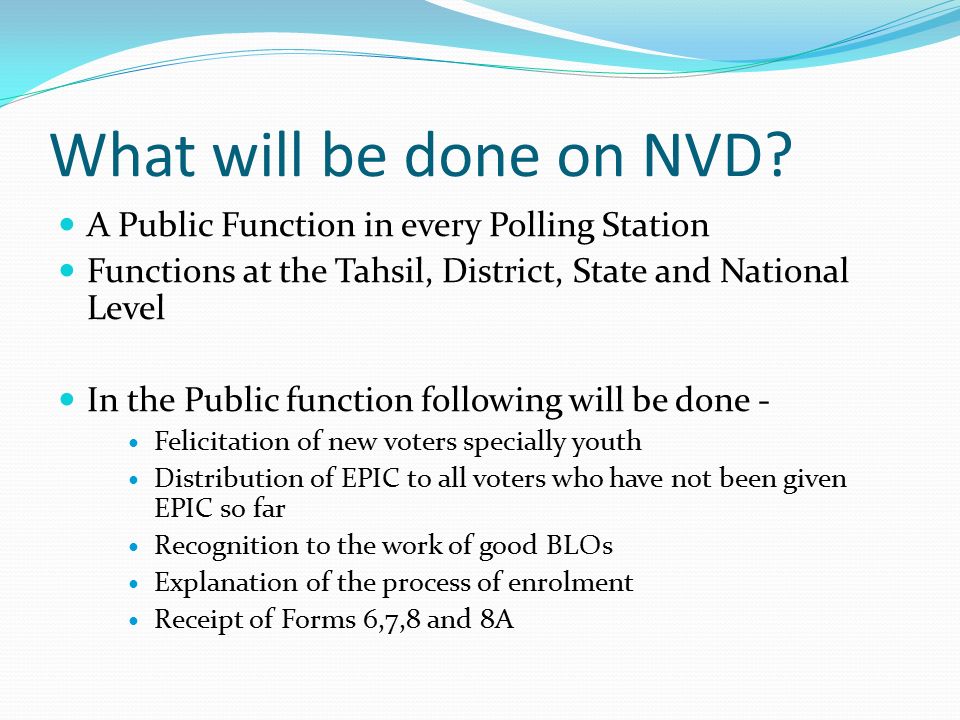 What will be done on NVD?

- A Public Function in every Polling Station
- Functions at the Tahsil, District, State and National Level

- In the Public function following will be done -
  - Felicitation of new voters specially youth
  - Distribution of EPIC to all voters who have not been given EPIC so far
  - Recognition to the work of good BLOs
  - Explanation of the process of enrolment
  - Receipt of Forms 6,7,8 and 8A